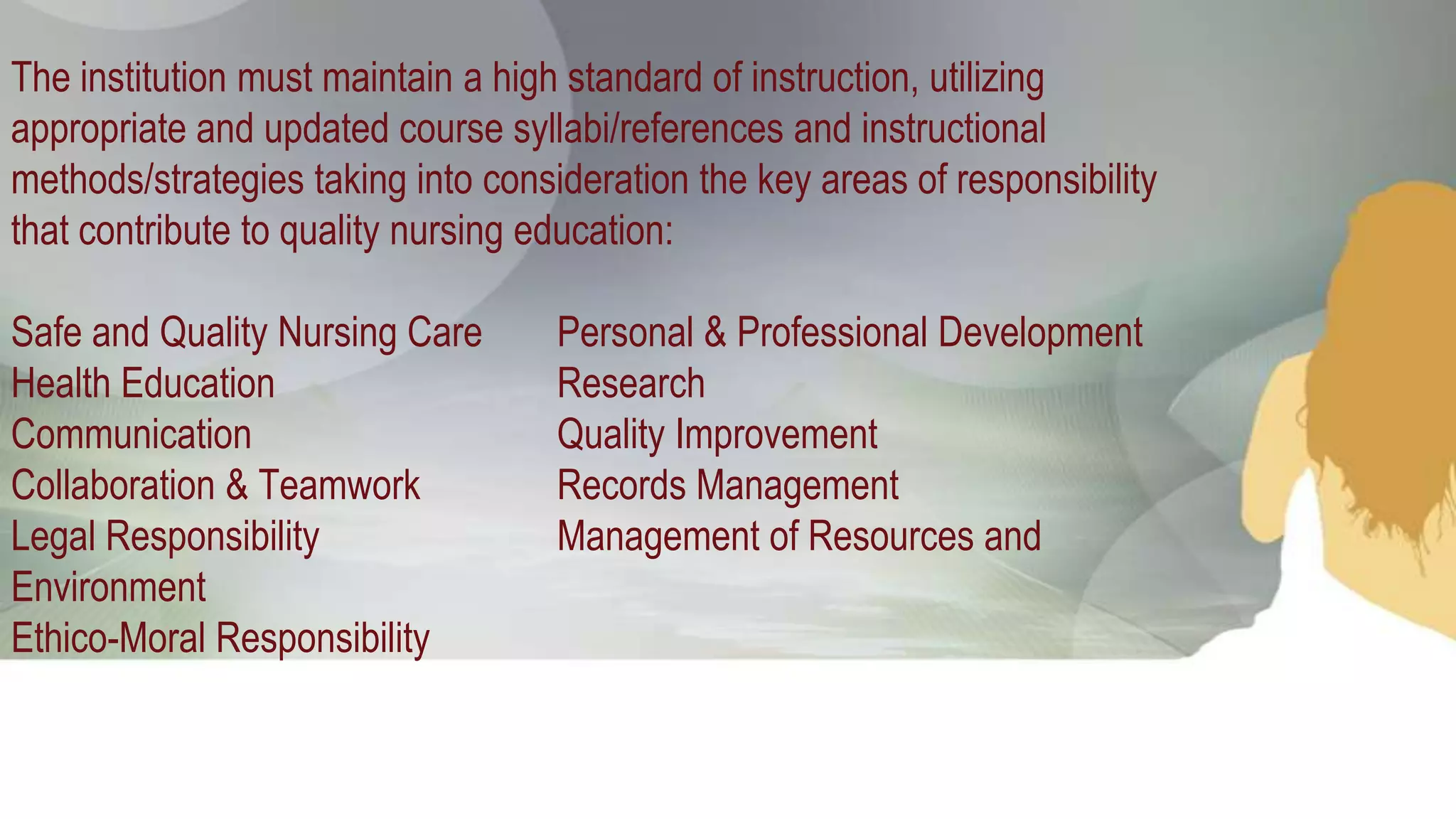 The institution must maintain a high standard of instruction, utilizing appropriate and updated course syllabi/references and instructional methods/strategies taking into consideration the key areas of responsibility that contribute to quality nursing education:

Safe and Quality Nursing Care
Health Education
Communication
Collaboration & Teamwork
Legal Responsibility
Environment
Ethico-Moral Responsibility

Personal & Professional Development
Research
Quality Improvement
Records Management
Management of Resources and